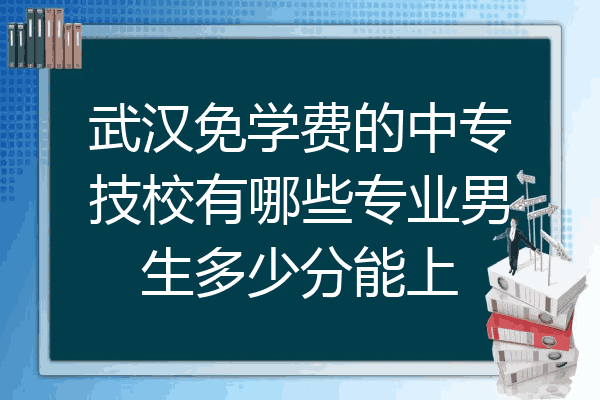 武汉免学费的中专技校有哪些专业男生多少分能上